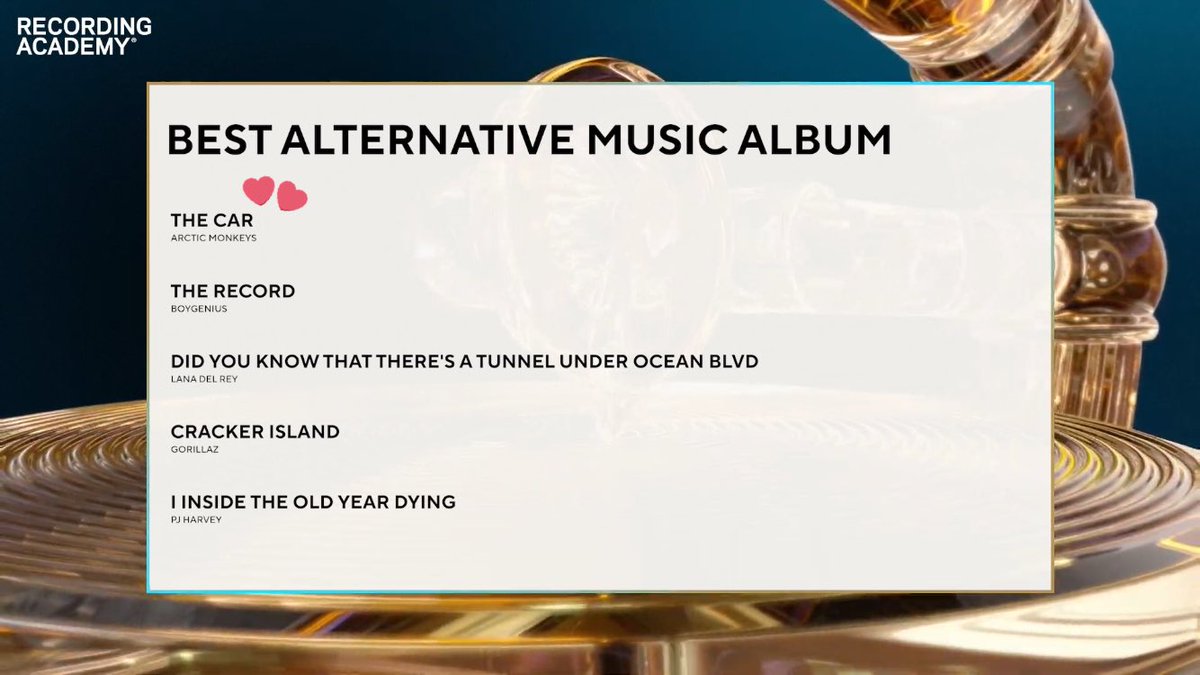 RECORDING ACADEMY®

BEST ALTERNATIVE MUSIC ALBUM

THE CAR
ARCTIC MONKEYS

THE RECORD
BOYGENIUS

DID YOU KNOW THAT THERE'S A TUNNEL UNDER OCEAN BLVD
LANA DEL REY

CRACKER ISLAND
GORILLAZ

I INSIDE THE OLD YEAR DYING
PJ HARVEY